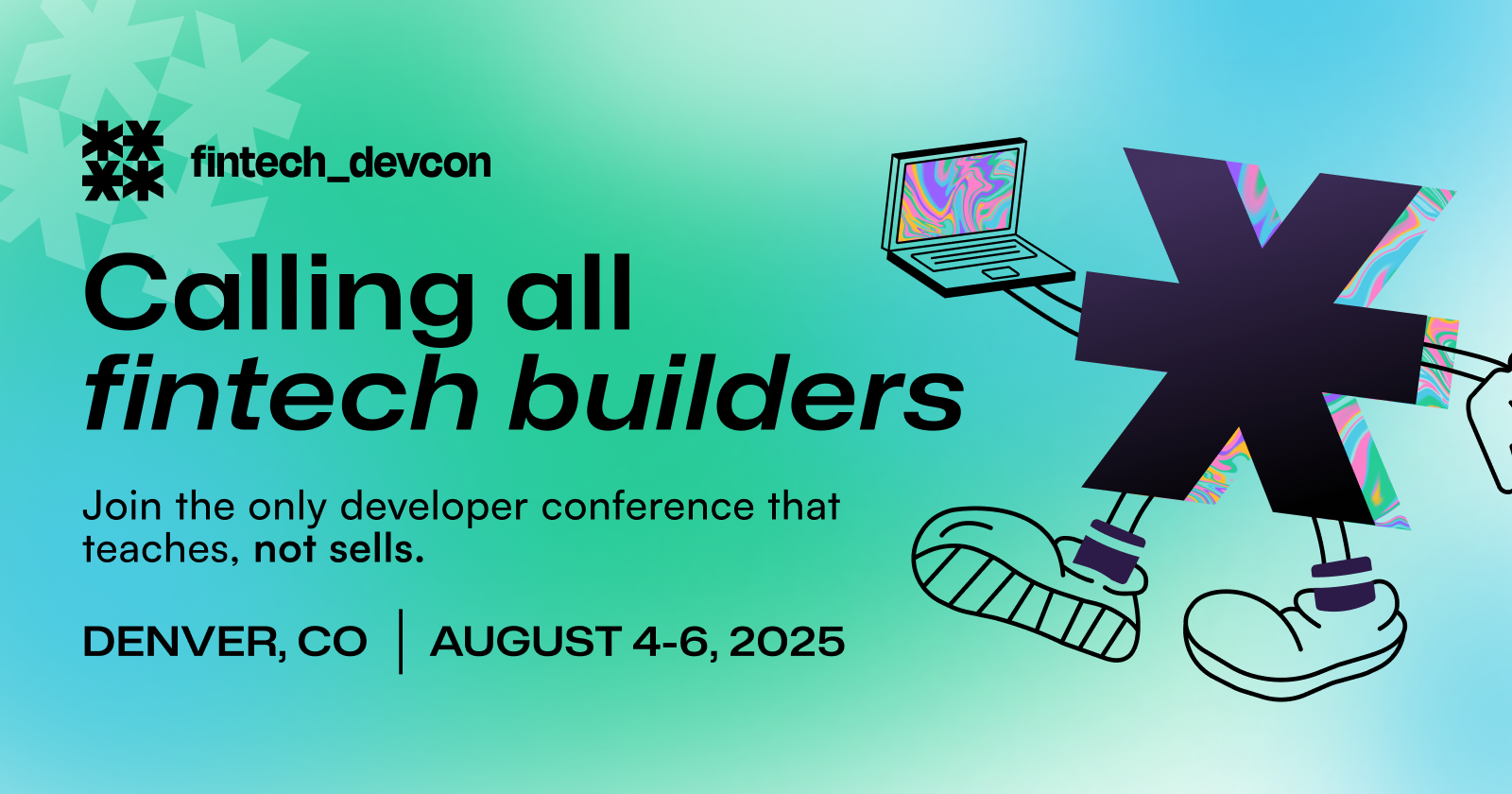 fintech_devcon

Calling all fintech builders

Join the only developer conference that teaches, not sells.

DENVER, CO | AUGUST 4-6, 2025